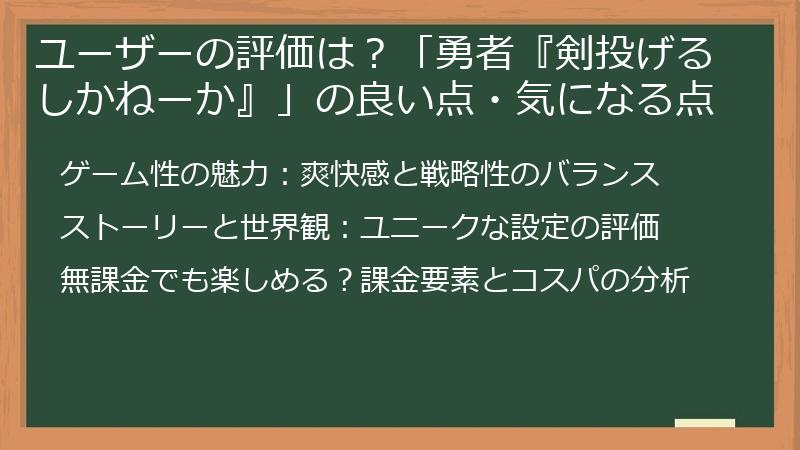 ユーザーの評価は？「勇者『剣投げるしかねーか』」の良い点・気になる点

ゲーム性の魅力：爽快感と戦略性のバランス

ストーリーと世界観：ユニークな設定の評価

無課金でも楽しめる？課金要素とコスパの分析